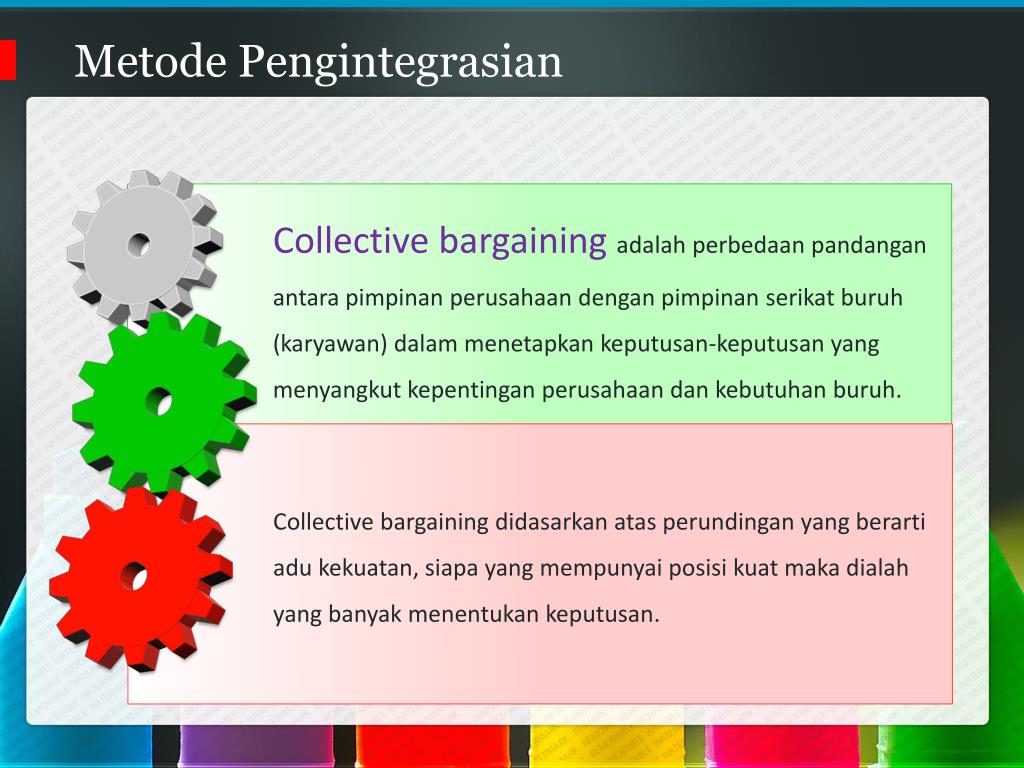 Metode Pengintegrasian

Collective bargaining adalah perbedaan pandangan antara pimpinan perusahaan dengan pimpinan serikat buruh (karyawan) dalam menetapkan keputusan-keputusan yang menyangkut kepentingan perusahaan dan kebutuhan buruh.

Collective bargaining didasarkan atas perundingan yang berarti adu kekuatan, siapa yang mempunyai posisi kuat maka dialah yang banyak menentukan keputusan.